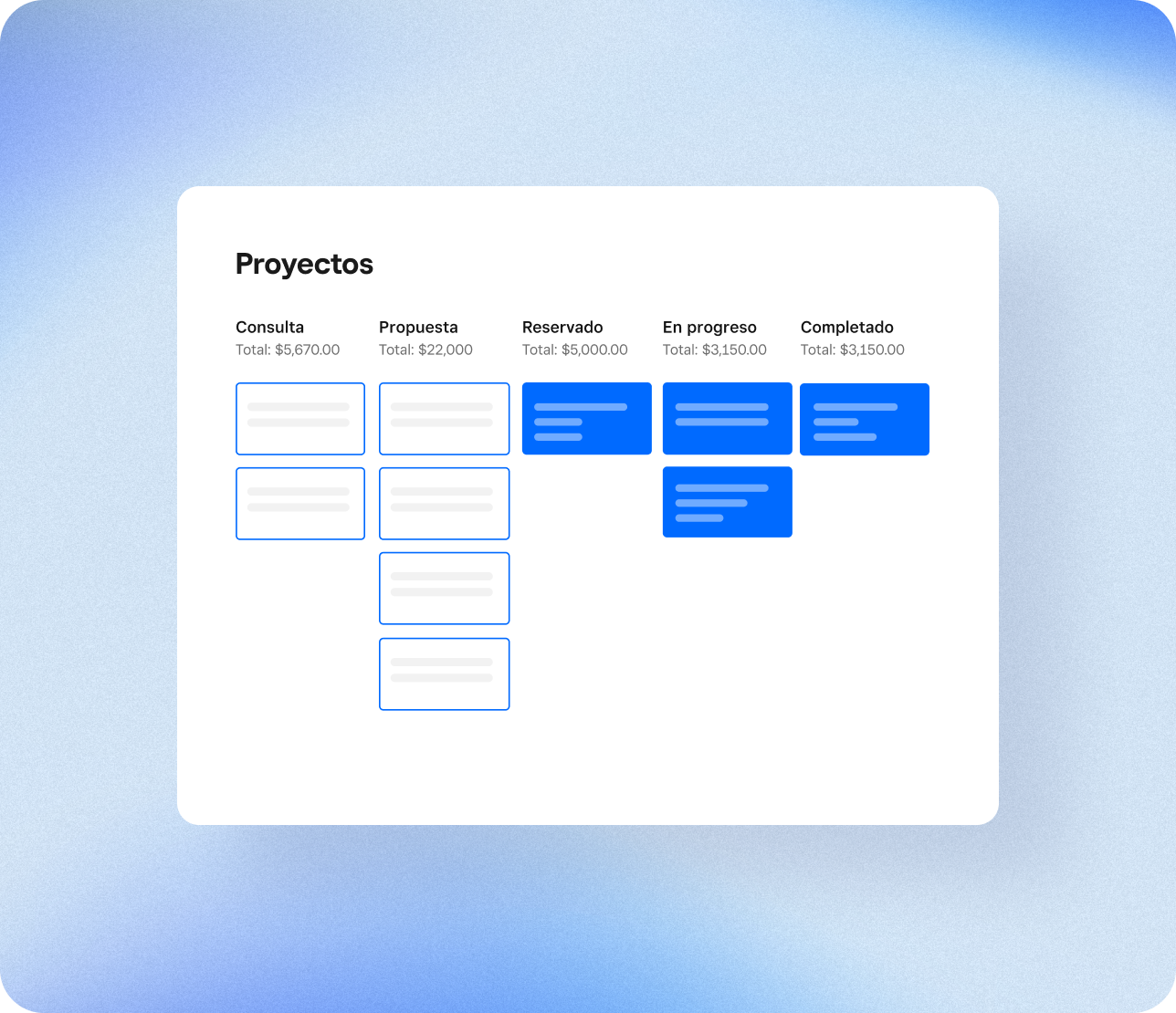 Proyectos

Consulta
Total: $5,670.00

Propuesta
Total: $22,000

Reservado
Total: $5,000.00

En progreso
Total: $3,150.00

Completado
Total: $3,150.00